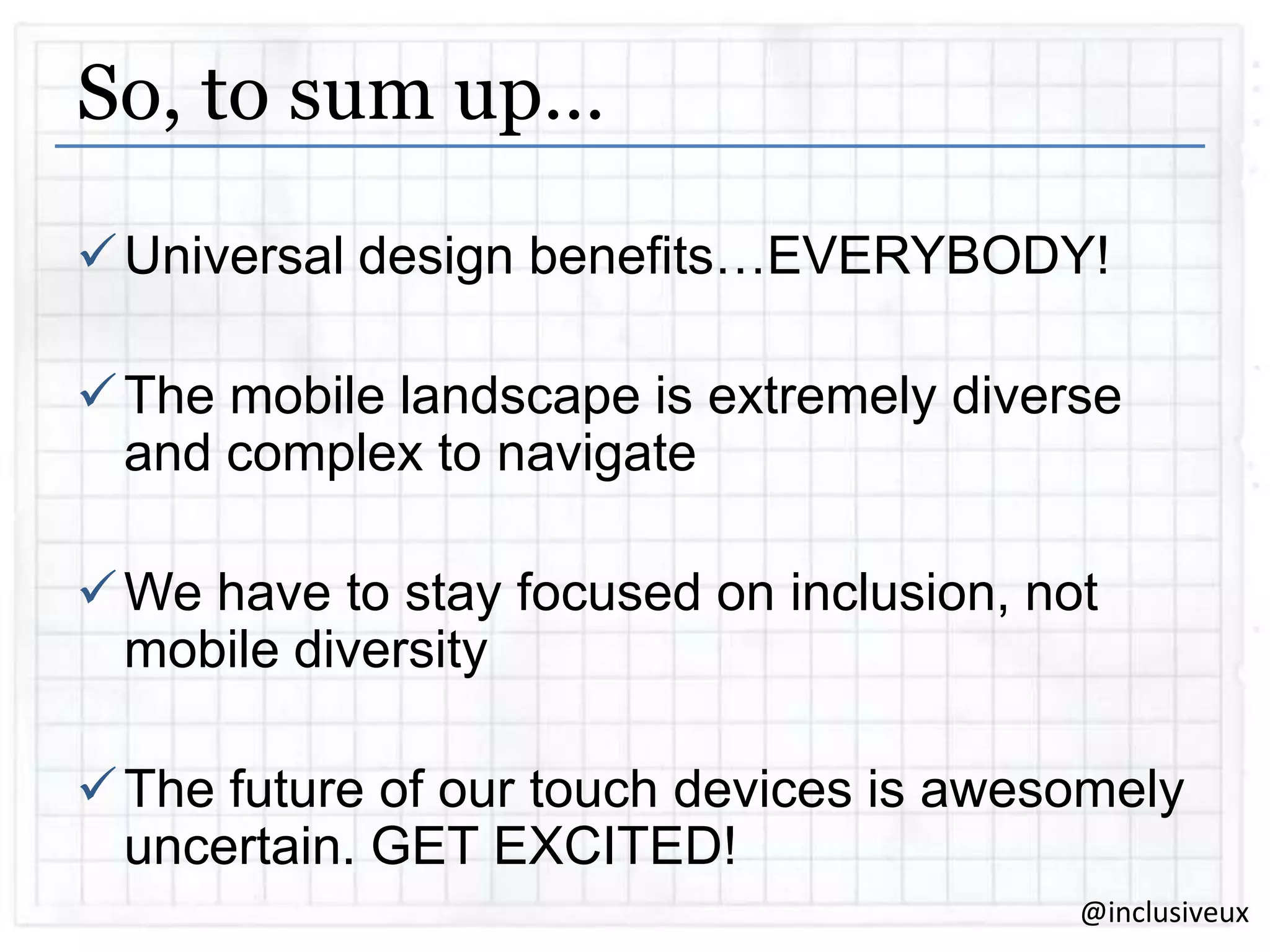 So, to sum up...

✓ Universal design benefits…EVERYBODY!

✓ The mobile landscape is extremely diverse and complex to navigate

✓ We have to stay focused on inclusion, not mobile diversity

✓ The future of our touch devices is awesomely uncertain. GET EXCITED!

@inclusiveux